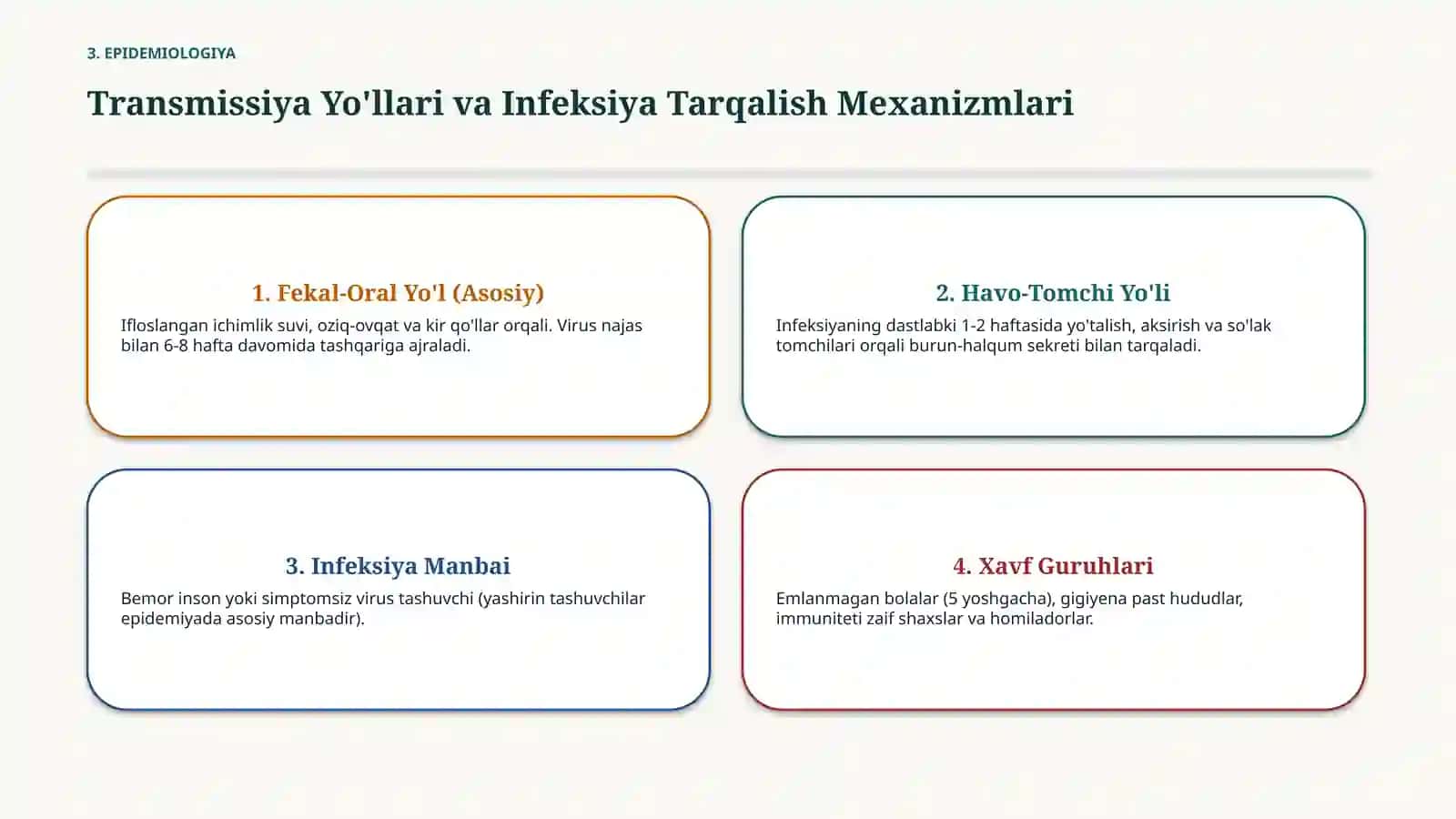 3. EPIDEMIOLOGIYA

Transmissiya Yo'llari va Infeksiya Tarqalish Mexanizmlari

1. Fekal-Oral Yo'l (Asosiy)

Ifloslangan ichimlik suvi, oziq-ovqat va kir qo'llar orqali. Virus najas bilan 6-8 hafta davomida tashqariga ajraladi.

2. Havo-Tomchi Yo'li

Infeksiyaning dastlabki 1-2 haftasida yo'talish, aksirish va so'lak tomchilari orqali burun-halqum sekreti bilan tarqaladi.

3. Infeksiya Manbai

Bemor inson yoki simptomsiz virus tashuvchi (yashirin tashuvchilar epidemiyada asosiy manbadir).

4. Xavf Guruhlari

Emlanmagan bolalar (5 yoshgacha), gigiyena past hududlar, immuniteti zaif shaxslar va homiladorlar.